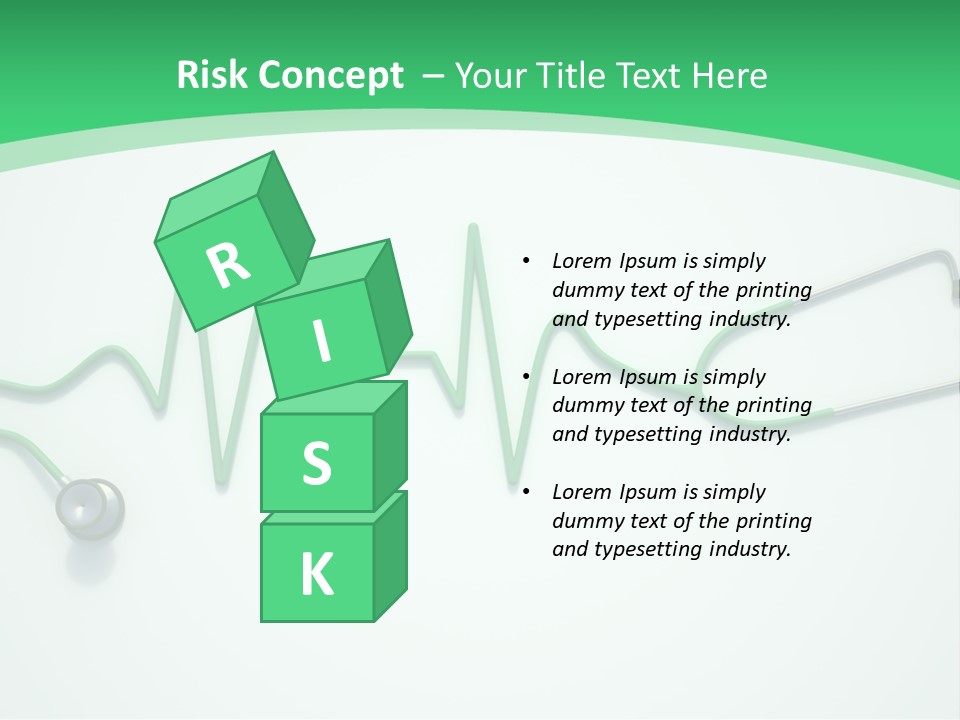 Risk Concept – Your Title Text Here

R
I
S
K

• Lorem Ipsum is simply dummy text of the printing and typesetting industry.

• Lorem Ipsum is simply dummy text of the printing and typesetting industry.

• Lorem Ipsum is simply dummy text of the printing and typesetting industry.